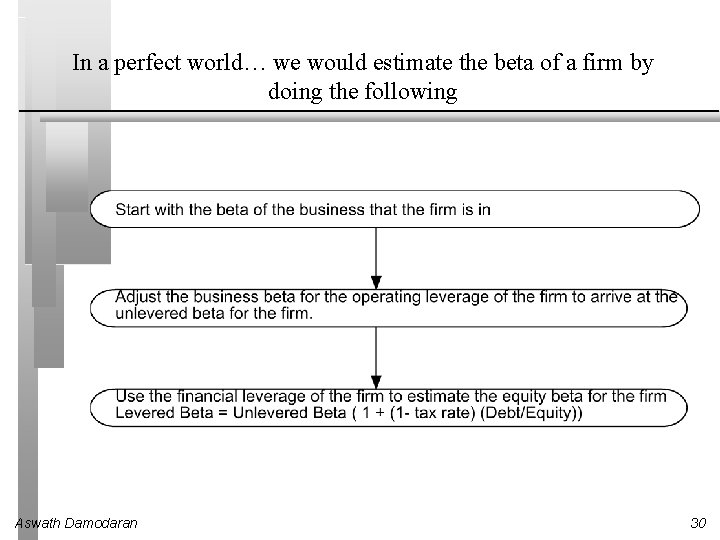 In a perfect world… we would estimate the beta of a firm by doing the following

Start with the beta of the business that the firm is in

Adjust the business beta for the operating leverage of the firm to arrive at the unlevered beta for the firm.

Use the financial leverage of the firm to estimate the equity beta for the firm
Levered Beta = Unlevered Beta ( 1 + (1- tax rate) (Debt/Equity))

Aswath Damodaran

30